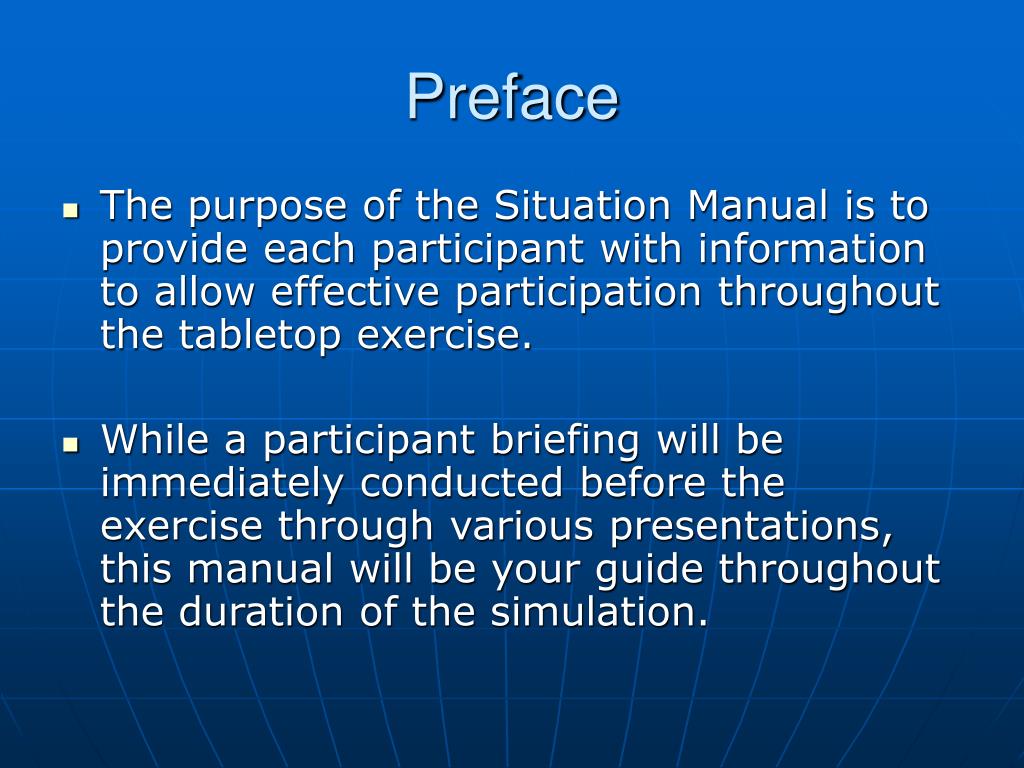 Preface

- The purpose of the Situation Manual is to provide each participant with information to allow effective participation throughout the tabletop exercise.

- While a participant briefing will be immediately conducted before the exercise through various presentations, this manual will be your guide throughout the duration of the simulation.